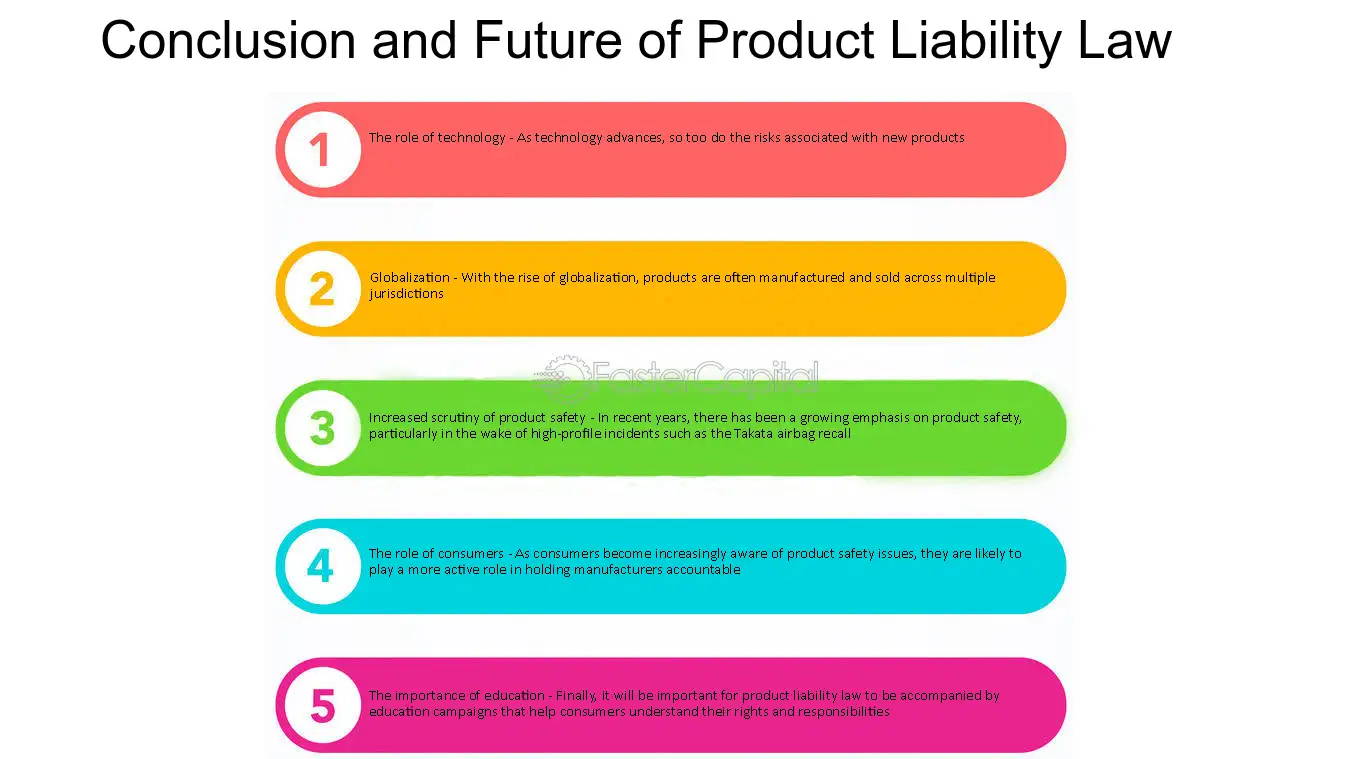 Conclusion and Future of Product Liability Law

1
The role of technology - As technology advances, so too do the risks associated with new products

2
Globalization - With the rise of globalization, products are often manufactured and sold across multiple jurisdictions

3
Increased scrutiny of product safety - In recent years, there has been a growing emphasis on product safety, particularly in the wake of high-profile incidents such as the Takata airbag recall

4
The role of consumers - As consumers become increasingly aware of product safety issues, they are likely to play a more active role in holding manufacturers accountable

5
The importance of education - Finally, it will be important for product liability law to be accompanied by education campaigns that help consumers understand their rights and responsibilities

FasterCapital